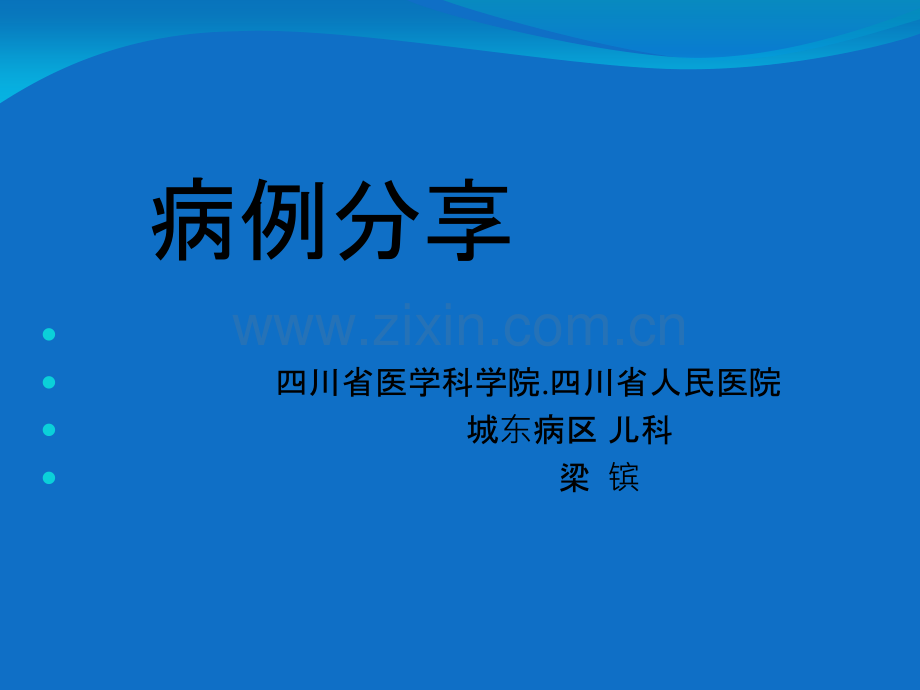 病例分享

www.zixin.com.cn

四川省医学科学院.四川省人民医院

城东病区 儿科

梁 镔